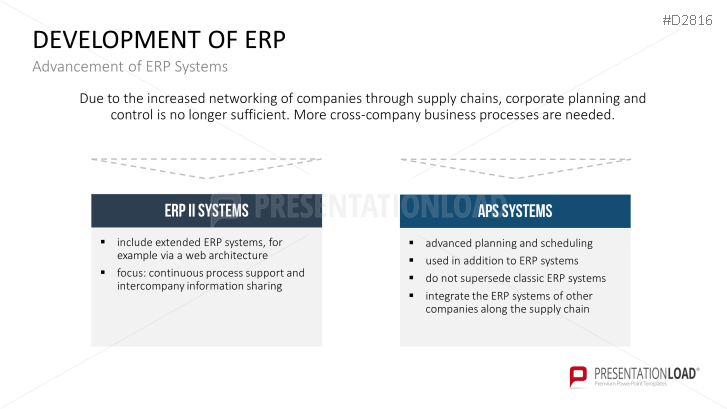 #D2816

DEVELOPMENT OF ERP

Advancement of ERP Systems

Due to the increased networking of companies through supply chains, corporate planning and control is no longer sufficient. More cross-company business processes are needed.

ERP II SYSTEMS

PRESENTATIONLOAD

- include extended ERP systems, for example via a web architecture
- focus: continuous process support and intercompany information sharing

APS SYSTEMS

- advanced planning and scheduling
- used in addition to ERP systems
- do not supersede classic ERP systems
- integrate the ERP systems of other companies along the supply chain

PRESENTATIONLOAD®
Premium PowerPoint Templates